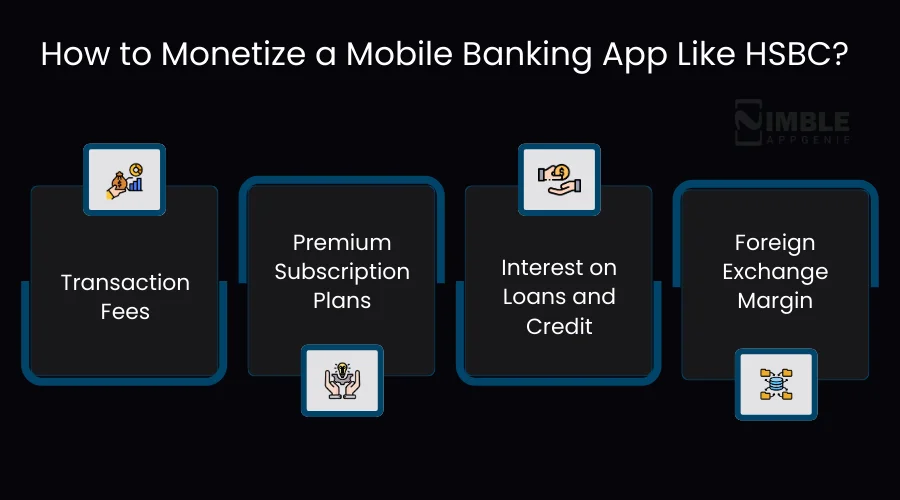 How to Monetize a Mobile Banking App Like HSBC?

NIMBLE APPGENIE

Transaction Fees

Premium Subscription Plans

Interest on Loans and Credit

Foreign Exchange Margin